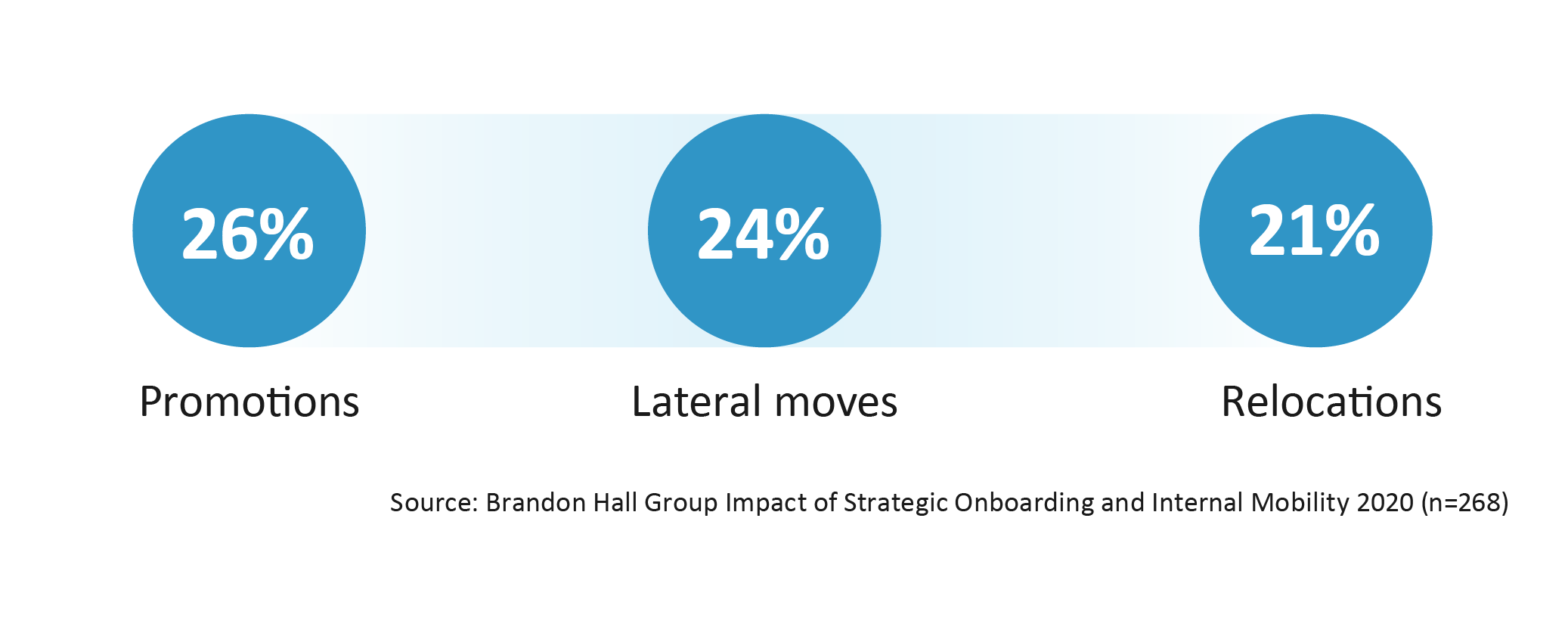 26%

Promotions

24%

Lateral moves

21%

Relocations

Source: Brandon Hall Group Impact of Strategic Onboarding and Internal Mobility 2020 (n=268)